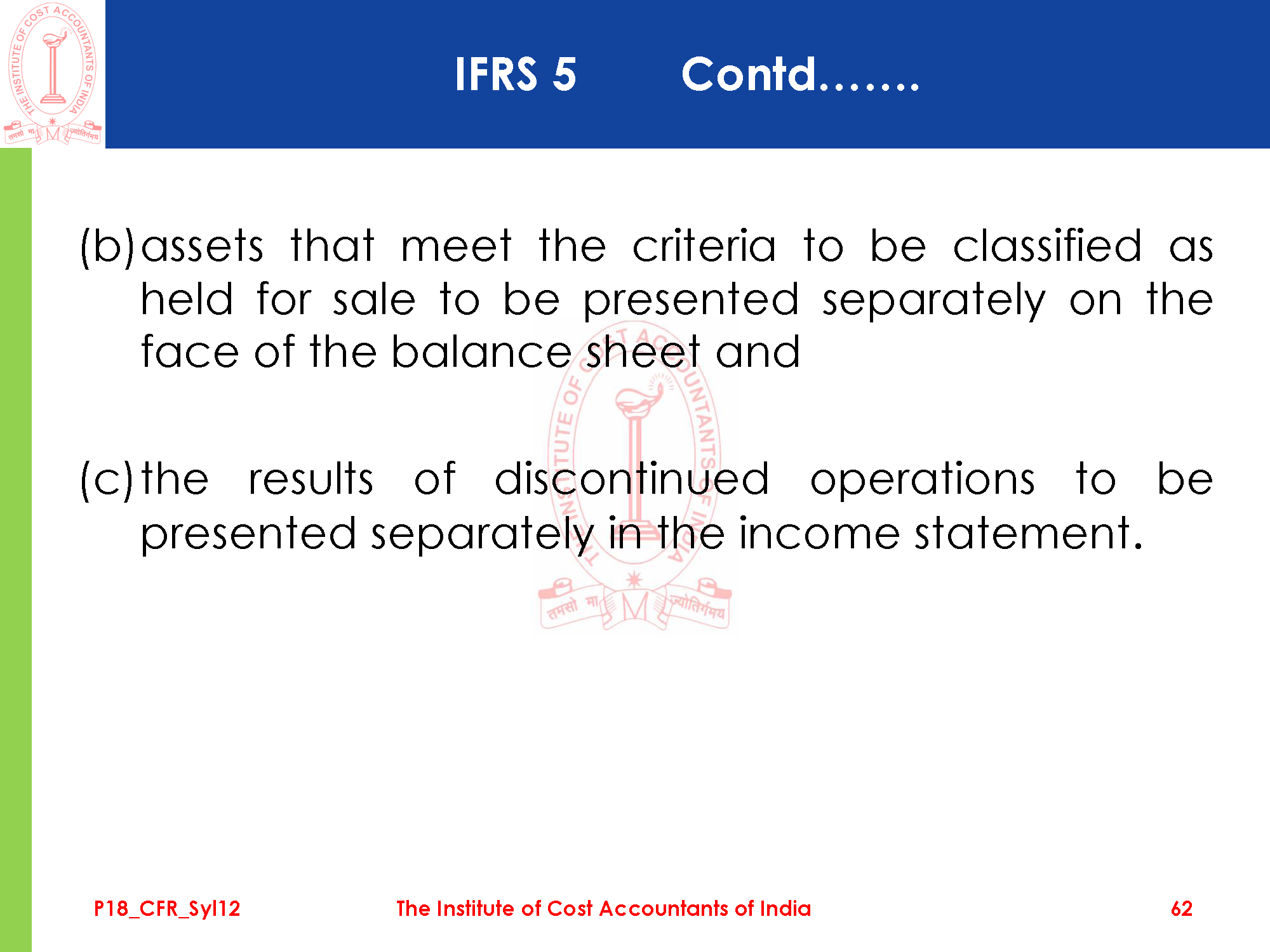 THE INSTITUTE OF COST ACCOUNTANTS OF INDIA
तमसो मा ज्योतिर्गमय

IFRS 5 Contd…….

(b) assets that meet the criteria to be classified as held for sale to be presented separately on the face of the balance sheet and

(c) the results of discontinued operations to be presented separately in the income statement.

THE INSTITUTE OF COST ACCOUNTANTS OF INDIA
तमसो मा ज्योतिर्गमय

P18_CFR_Syl12 The Institute of Cost Accountants of India 62